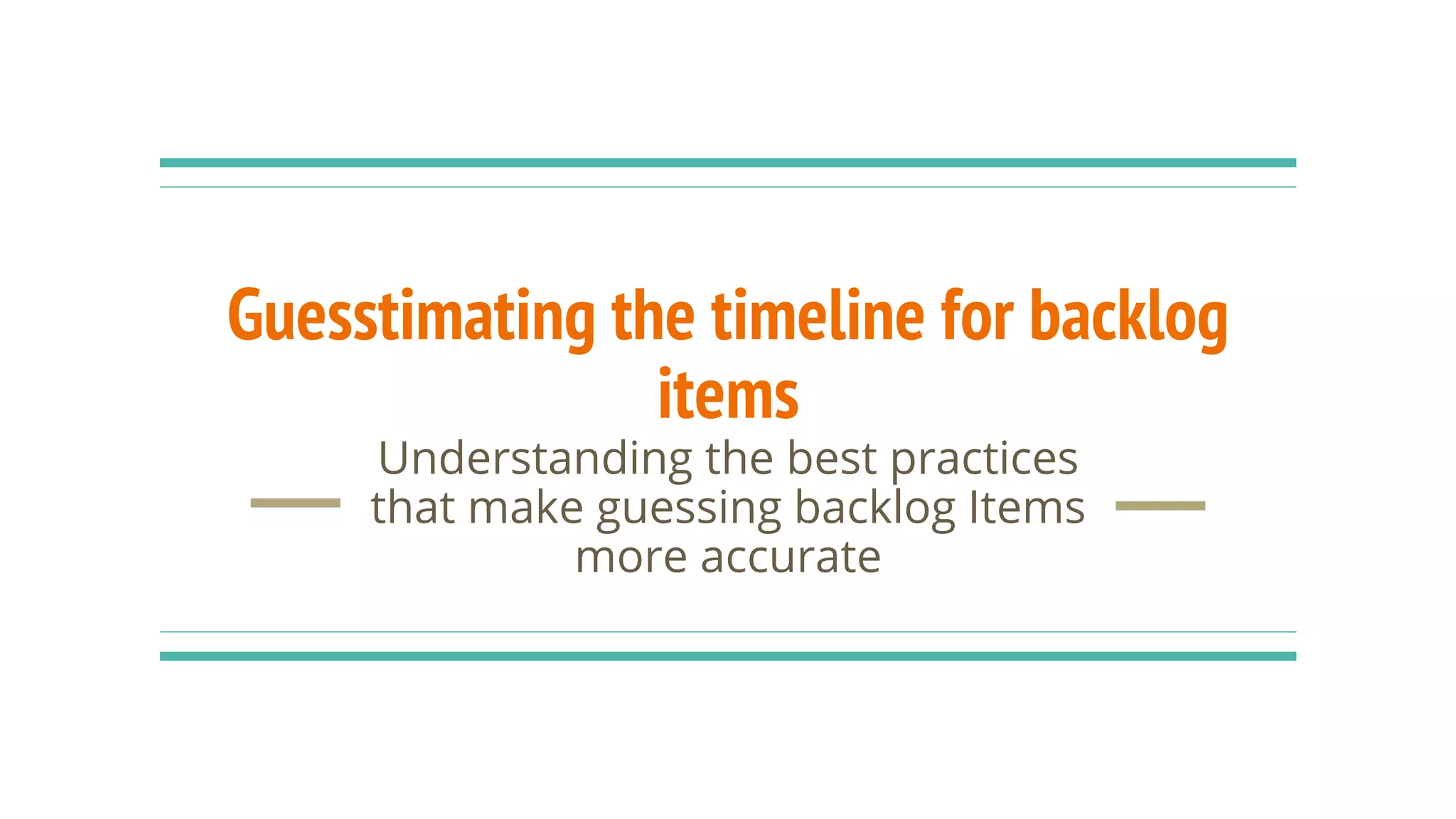 Guesstimating the timeline for backlog items

Understanding the best practices that make guessing backlog Items more accurate